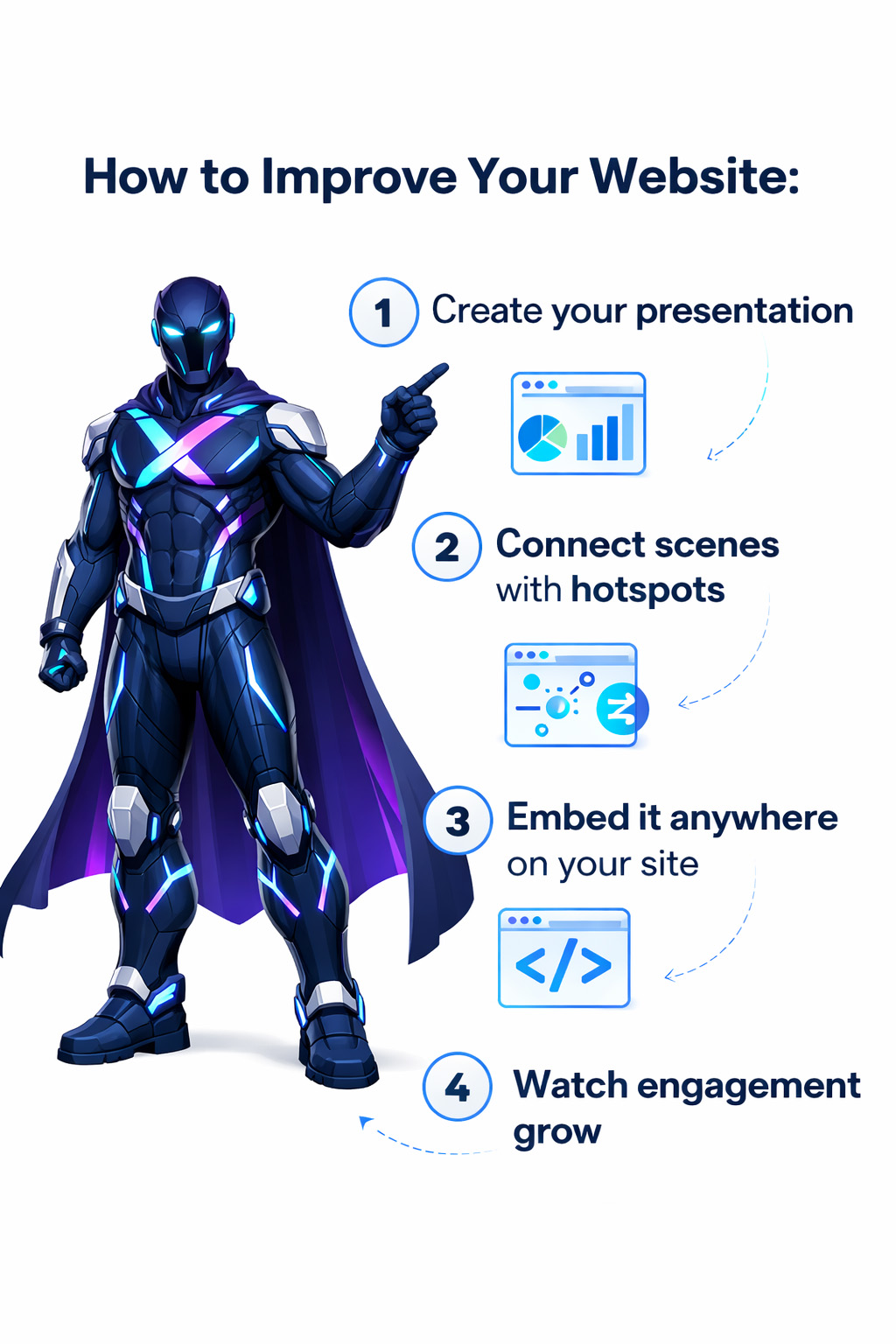 How to Improve Your Website:

1 Create your presentation

2 Connect scenes with hotspots

3 Embed it anywhere on your site

</>

4 Watch engagement grow